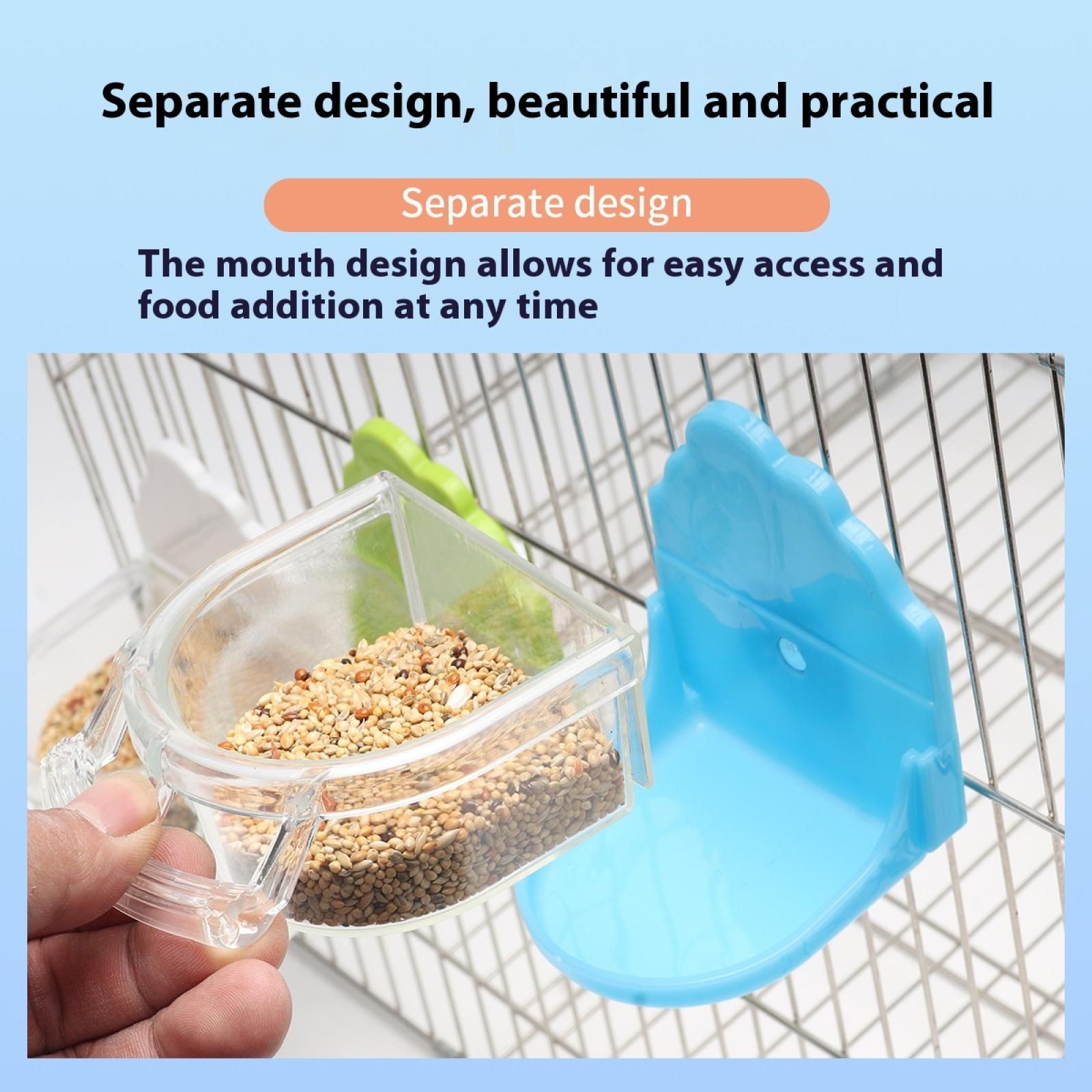 Separate design, beautiful and practical

Separate design

The mouth design allows for easy access and food addition at any time